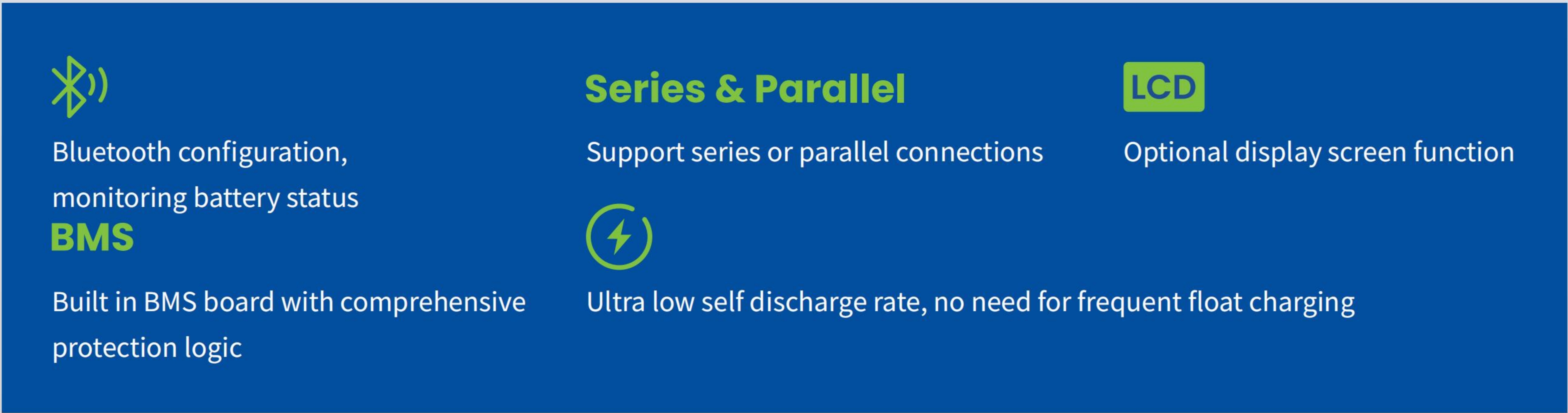 Bluetooth configuration, monitoring battery status

Series & Parallel

Support series or parallel connections

LCD

Optional display screen function

BMS

Built in BMS board with comprehensive protection logic

Ultra low self discharge rate, no need for frequent float charging